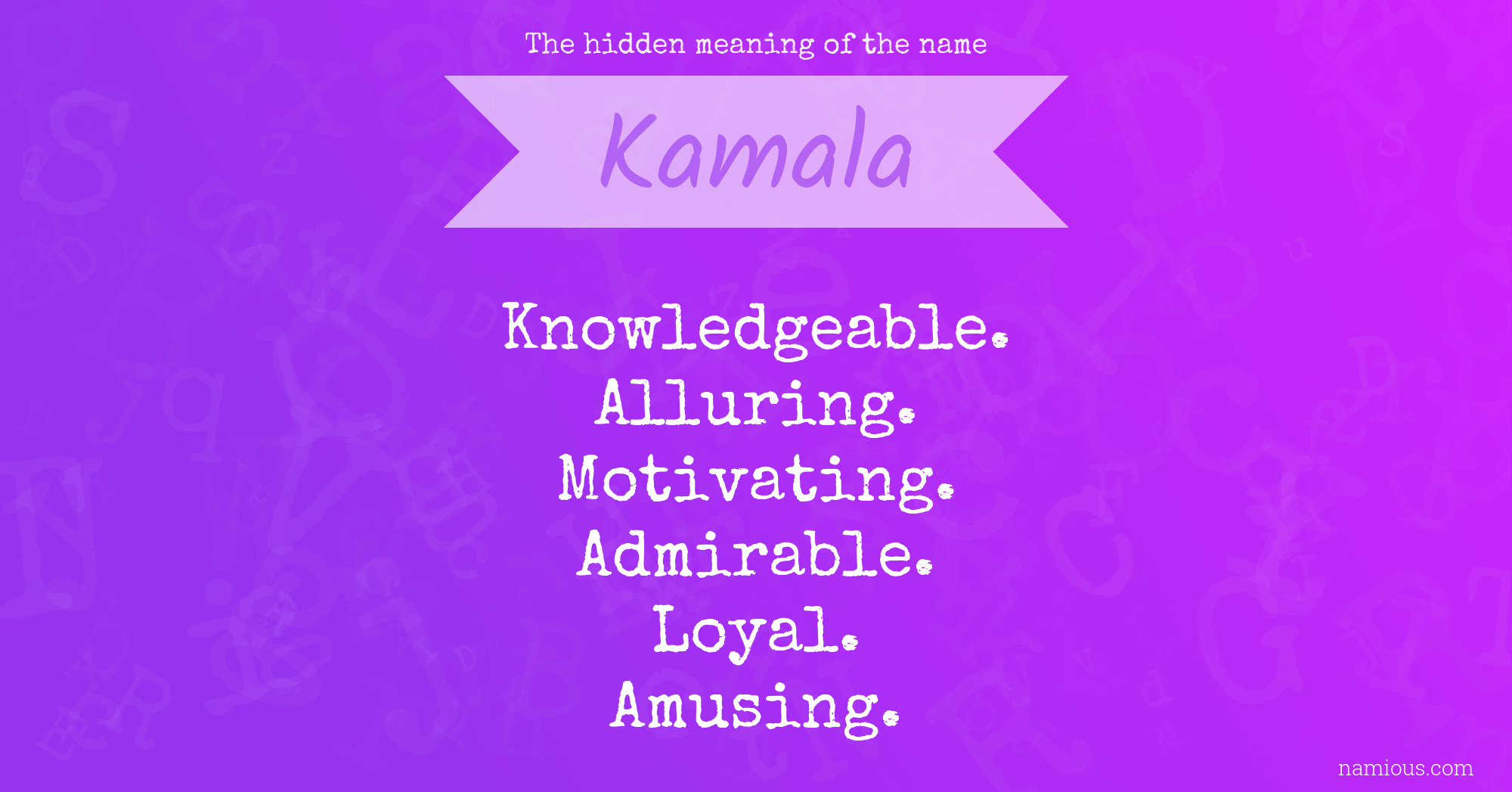 The hidden meaning of the name

Kamala

Knowledgeable.
Alluring.
Motivating.
Admirable.
Loyal.
Amusing.

namious.com